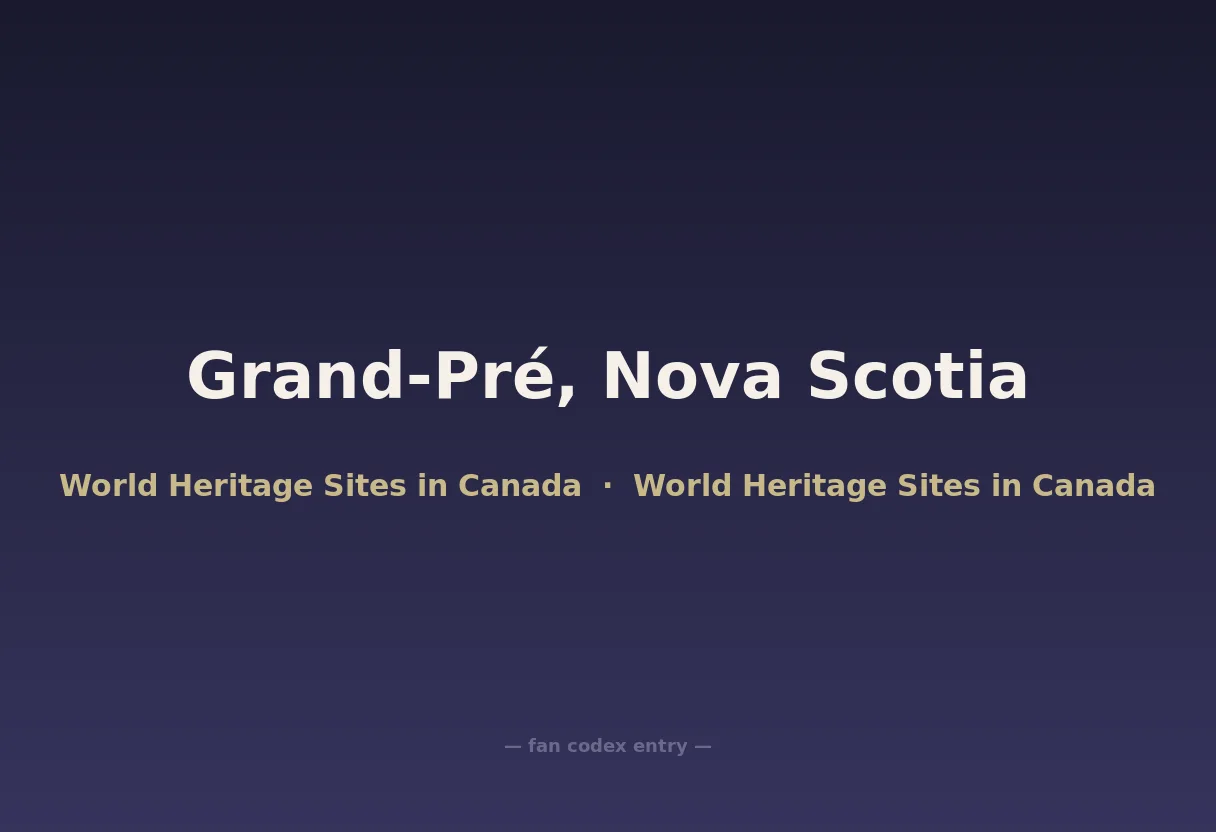 Grand-Pré, Nova Scotia

World Heritage Sites in Canada · World Heritage Sites in Canada

— fan codex entry —